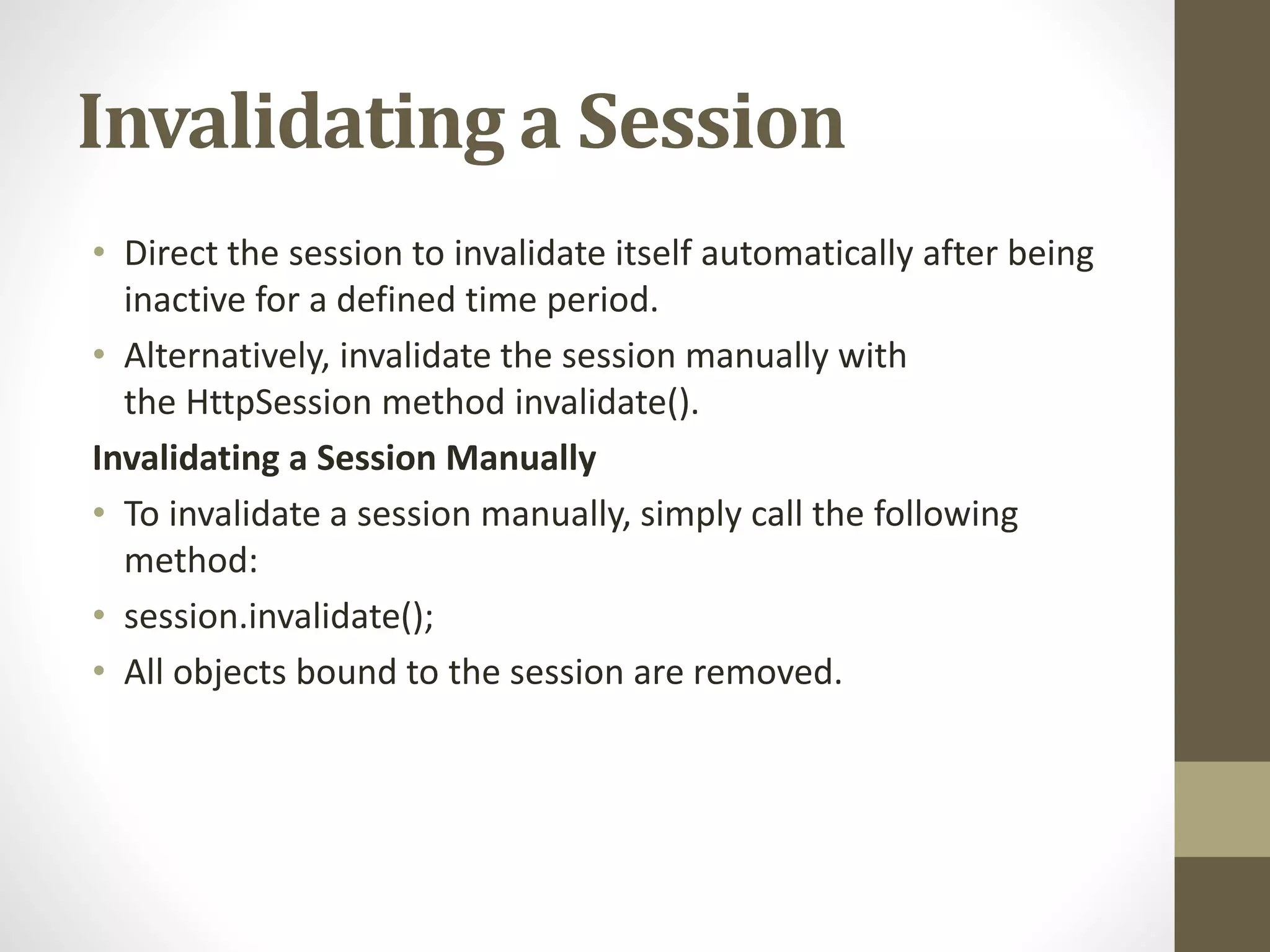 Invalidating a Session

• Direct the session to invalidate itself automatically after being inactive for a defined time period.
• Alternatively, invalidate the session manually with the HttpSession method invalidate().

Invalidating a Session Manually

• To invalidate a session manually, simply call the following method:
• session.invalidate();
• All objects bound to the session are removed.